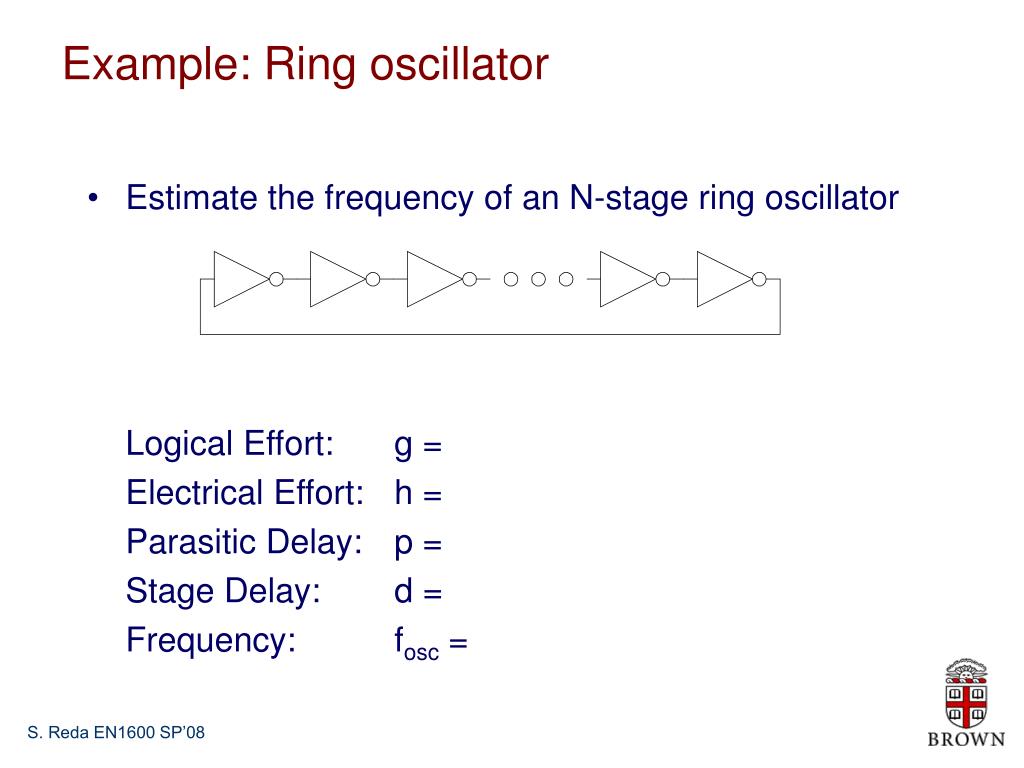 Example: Ring oscillator

• Estimate the frequency of an N-stage ring oscillator

Logical Effort: g =
Electrical Effort: h =
Parasitic Delay: p =
Stage Delay: d =
Frequency: $f_{osc}$ =

S. Reda EN1600 SP'08

BROWN